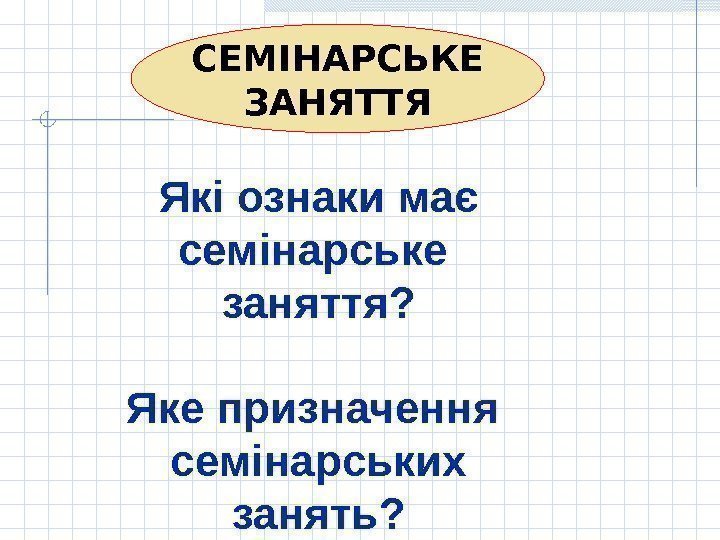 СЕМІНАРСЬКЕ ЗАНЯТТЯ

Які ознаки має семінарське заняття?

Яке призначення семінарських занять?